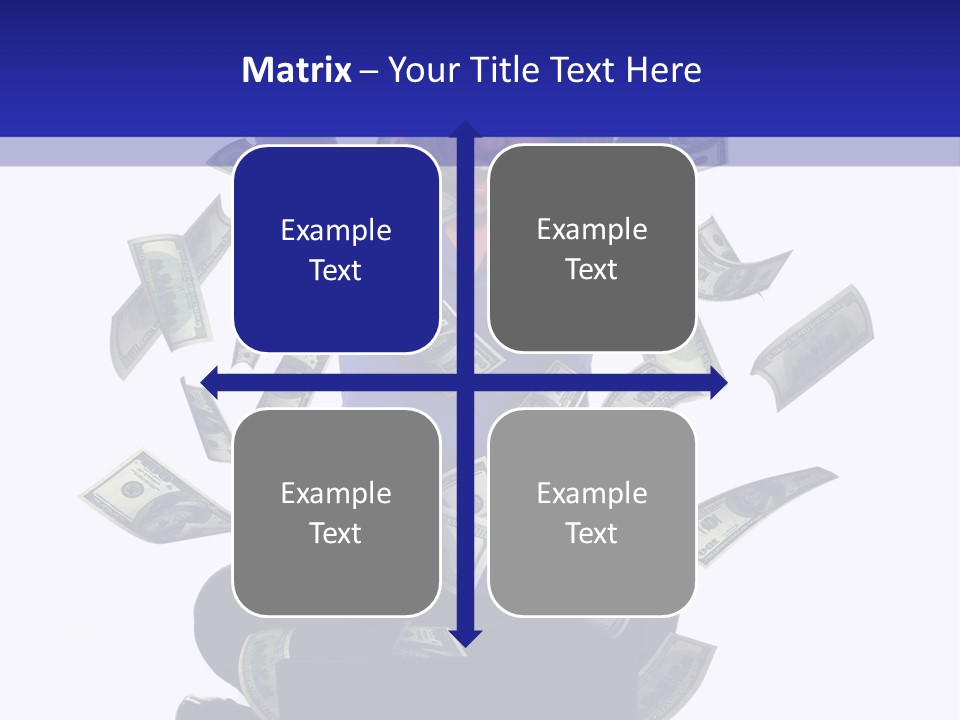 Matrix – Your Title Text Here

Example Text

Example Text

Example Text

Example Text